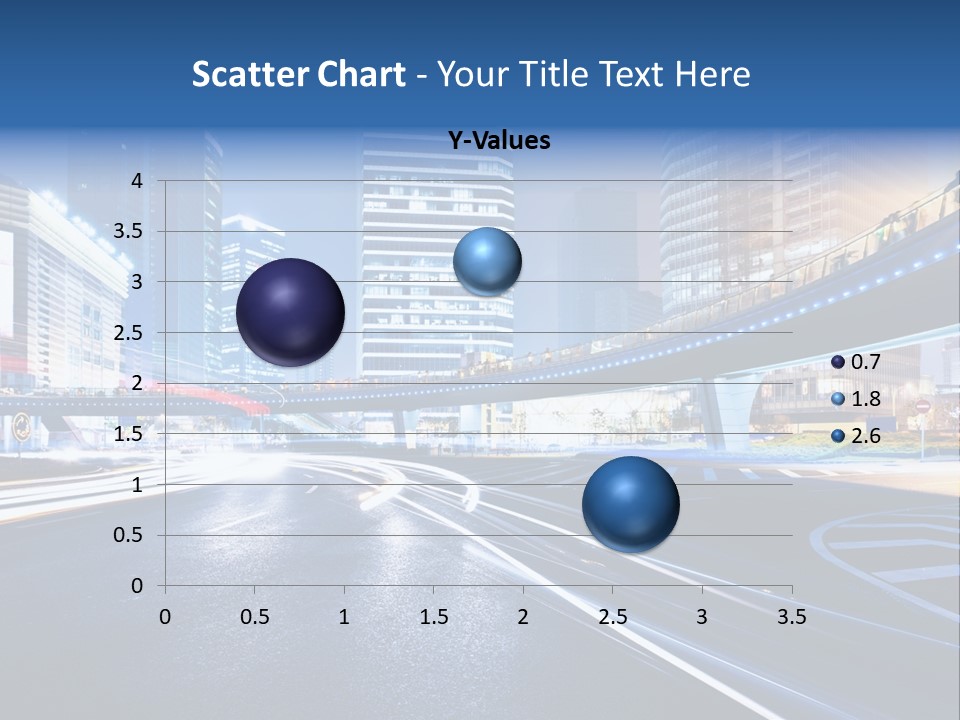 Scatter Chart - Your Title Text Here

Y-Values

4
3.5
3
2.5
2
1.5
1
0.5
0

0 0.5 1 1.5 2 2.5 3 3.5

0.7
1.8
2.6